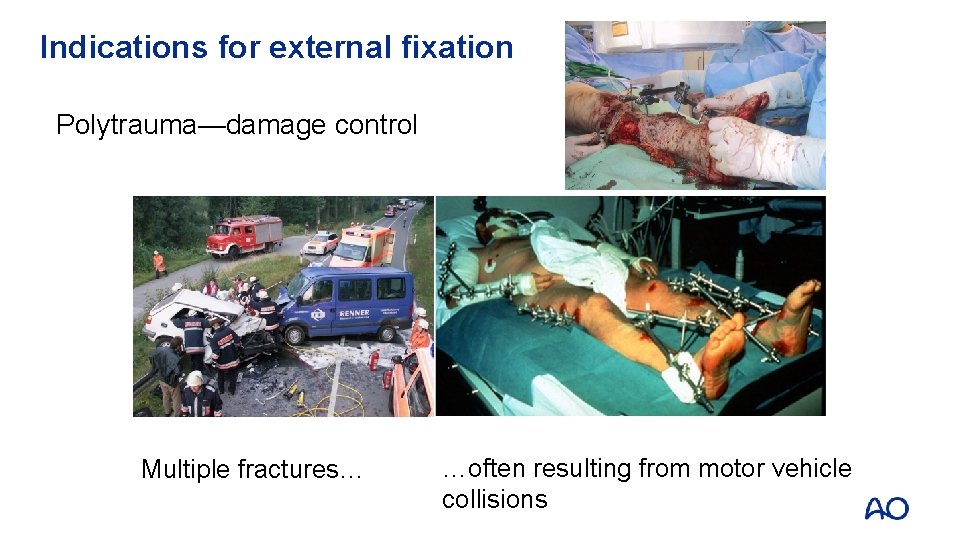 Indications for external fixation

Polytrauma—damage control

RENNER

Multiple fractures…

…often resulting from motor vehicle collisions

AO